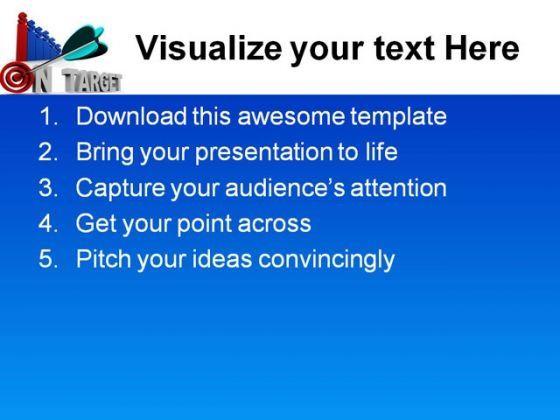 ON TARGET

Visualize your text Here

1. Download this awesome template
2. Bring your presentation to life
3. Capture your audience's attention
4. Get your point across
5. Pitch your ideas convincingly